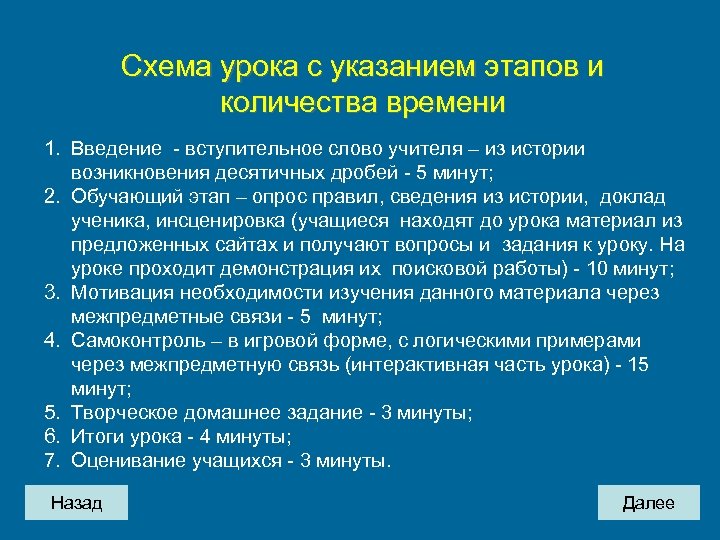 Схема урока с указанием этапов и количества времени

1. Введение - вступительное слово учителя – из истории возникновения десятичных дробей - 5 минут;
2. Обучающий этап – опрос правил, сведения из истории, доклад ученика, инсценировка (учащиеся находят до урока материал из предложенных сайтах и получают вопросы и задания к уроку. На уроке проходит демонстрация их поисковой работы) - 10 минут;
3. Мотивация необходимости изучения данного материала через межпредметные связи - 5 минут;
4. Самоконтроль – в игровой форме, с логическими примерами через межпредметную связь (интерактивная часть урока) - 15 минут;
5. Творческое домашнее задание - 3 минуты;
6. Итоги урока - 4 минуты;
7. Оценивание учащихся - 3 минуты.

Назад

Далее